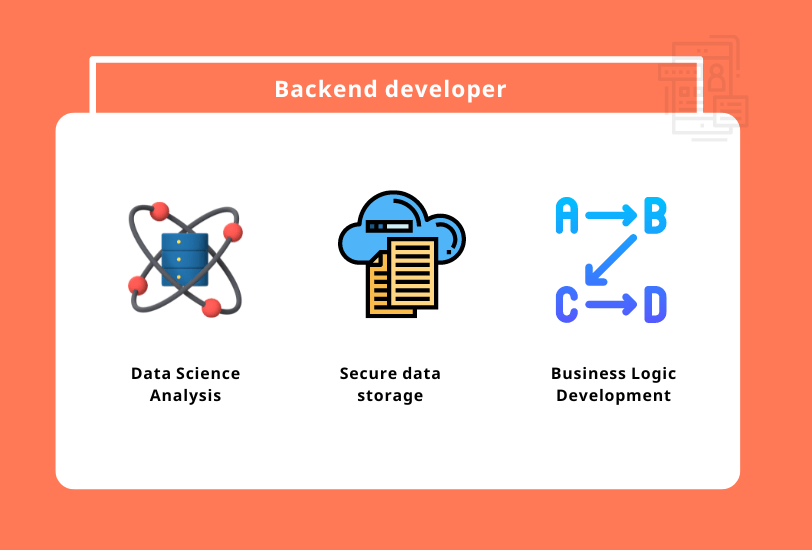 Backend developer

A B C D

Data Science Analysis

Secure data storage

Business Logic Development